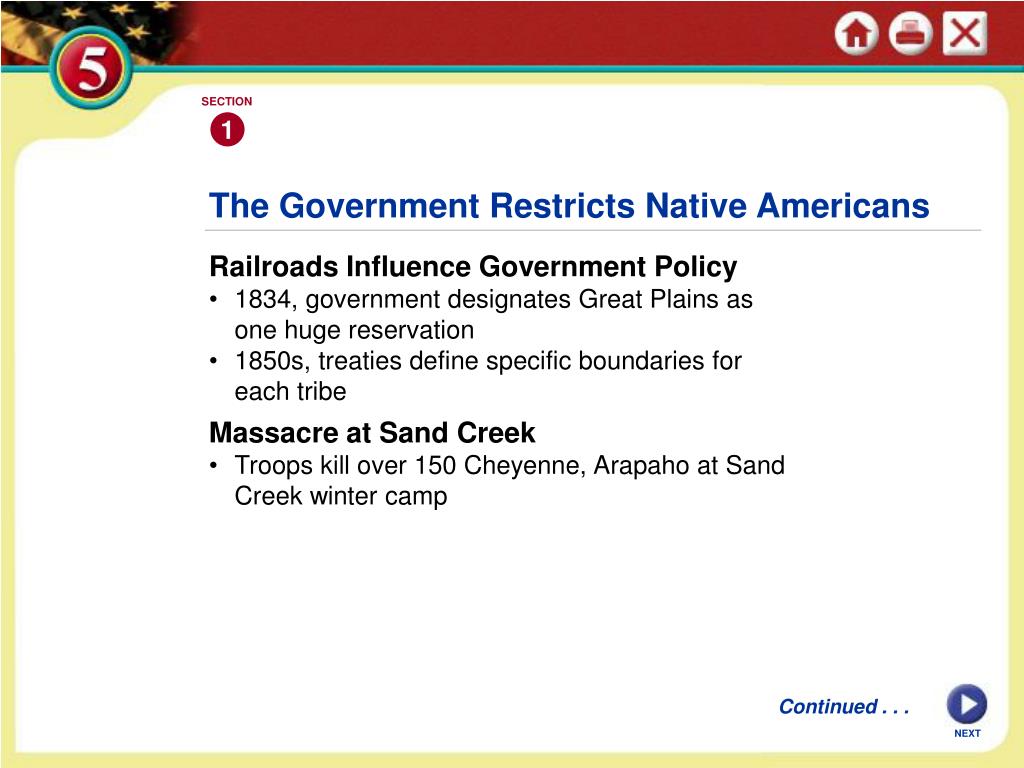 5

SECTION
1

The Government Restricts Native Americans

Railroads Influence Government Policy
• 1834, government designates Great Plains as one huge reservation
• 1850s, treaties define specific boundaries for each tribe

Massacre at Sand Creek
• Troops kill over 150 Cheyenne, Arapaho at Sand Creek winter camp

Continued . . .

NEXT